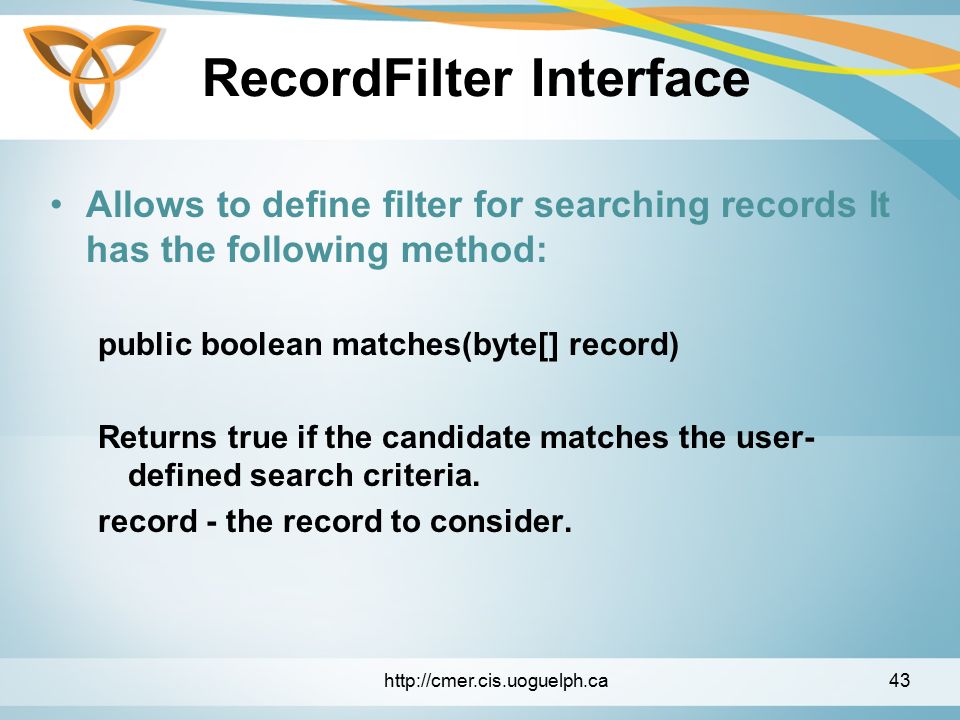 RecordFilter Interface

• Allows to define filter for searching records It has the following method:

public boolean matches(byte[] record)

Returns true if the candidate matches the user-defined search criteria.

record - the record to consider.

http://cmer.cis.uoguelph.ca

43